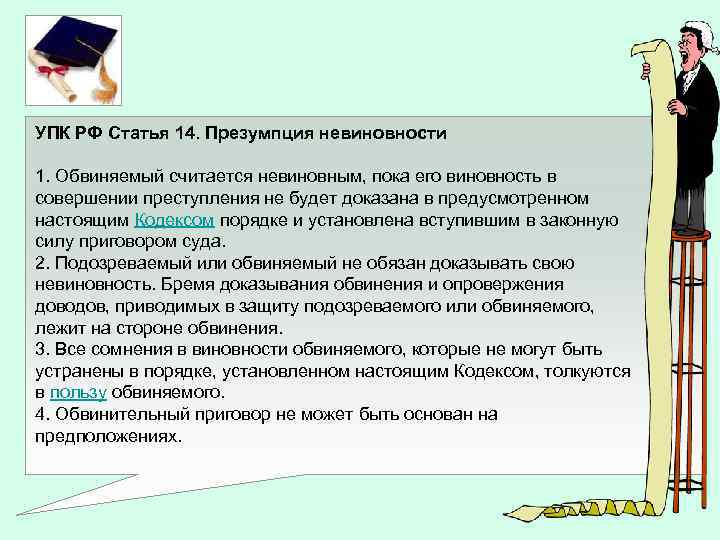 УПК РФ Статья 14. Презумпция невиновности

1. Обвиняемый считается невиновным, пока его виновность в совершении преступления не будет доказана в предусмотренном настоящим Кодексом порядке и установлена вступившим в законную силу приговором суда.
2. Подозреваемый или обвиняемый не обязан доказывать свою невиновность. Бремя доказывания обвинения и опровержения доводов, приводимых в защиту подозреваемого или обвиняемого, лежит на стороне обвинения.
3. Все сомнения в виновности обвиняемого, которые не могут быть устранены в порядке, установленном настоящим Кодексом, толкуются в пользу обвиняемого.
4. Обвинительный приговор не может быть основан на предположениях.